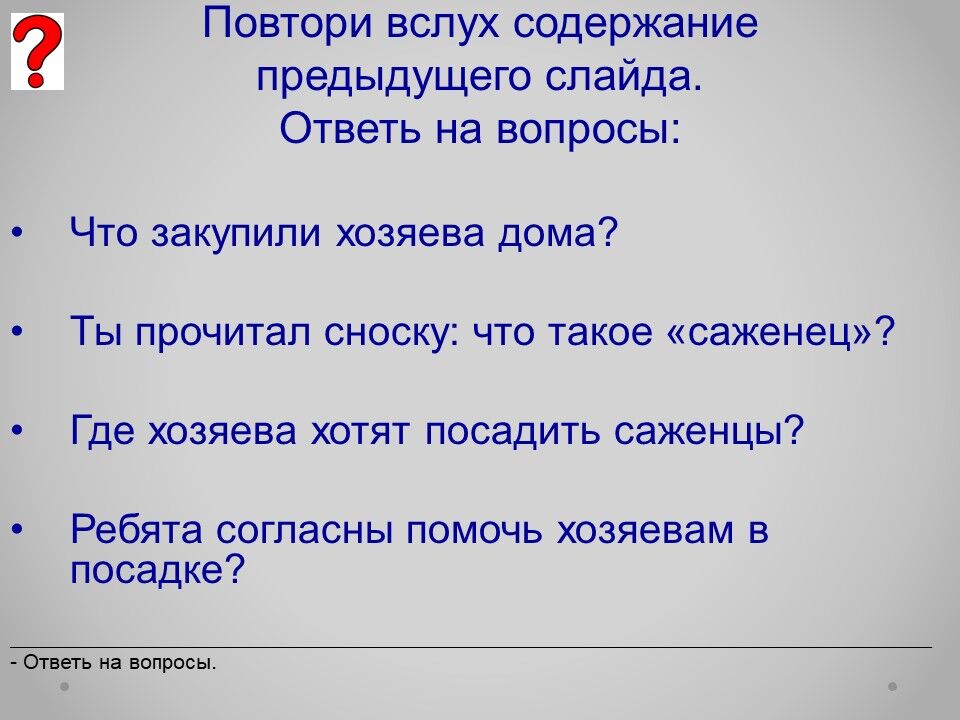 ?

Повтори вслух содержание предыдущего слайда.
Ответь на вопросы:

• Что закупили хозяева дома?

• Ты прочитал сноску: что такое «саженец»?

• Где хозяева хотят посадить саженцы?

• Ребята согласны помочь хозяевам в посадке?

- Ответь на вопросы.